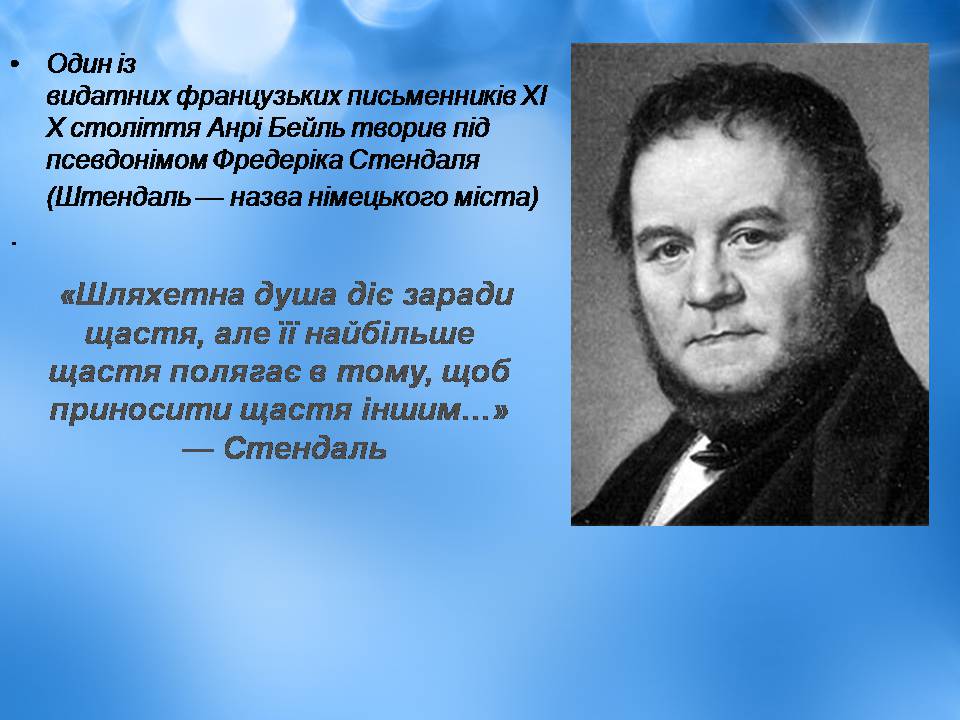 • Один із видатних французьких письменників XI X століття Анрі Бейль творив під псевдонімом Фредеріка Стендаля (Штендаль — назва німецького міста)

.

«Шляхетна душа діє заради щастя, але її найбільше щастя полягає в тому, щоб приносити щастя іншим…» — Стендаль